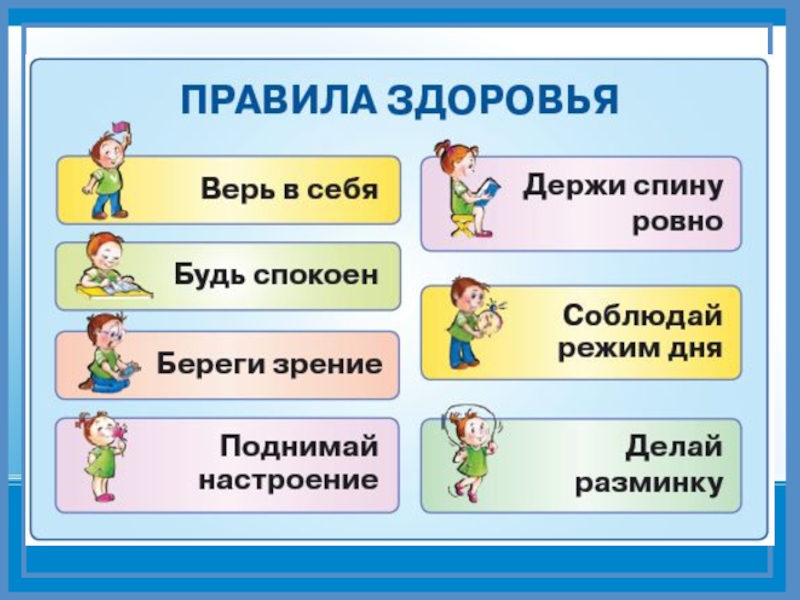 ПРАВИЛА ЗДОРОВЬЯ

Верь в себя

Будь спокоен

Береги зрение

Поднимай настроение

Держи спину ровно

Соблюдай режим дня

Делай разминку